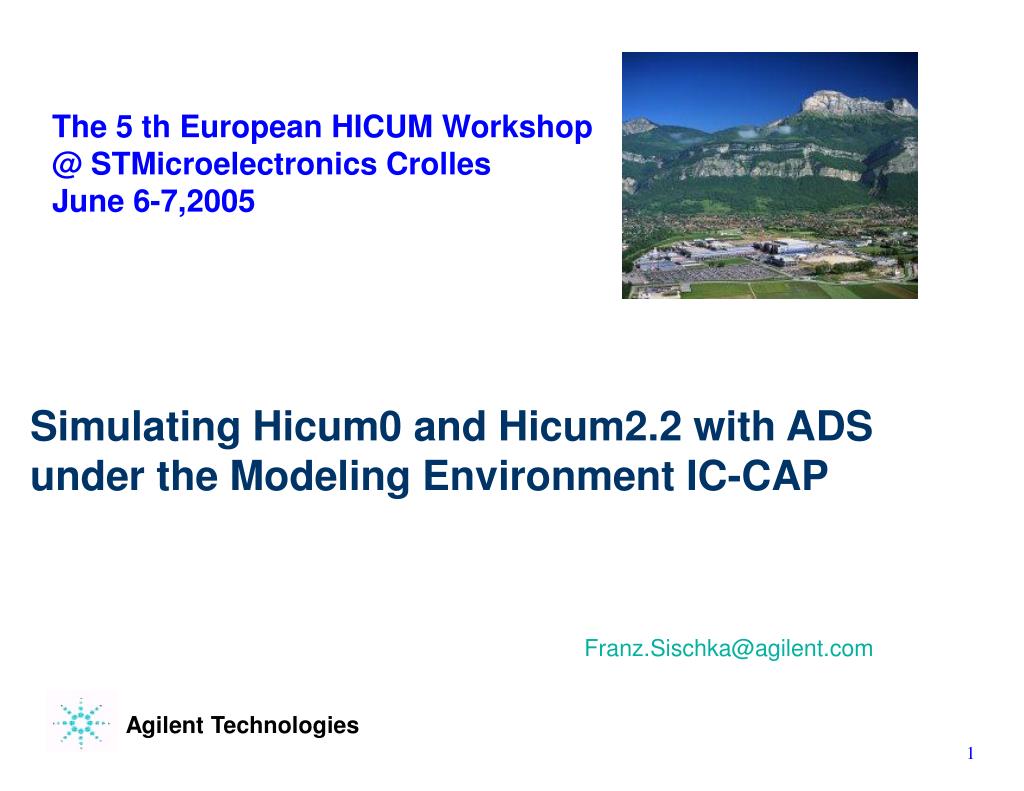 The 5 th European HICUM Workshop
@ STMicroelectronics Crolles
June 6-7,2005

Simulating Hicum0 and Hicum2.2 with ADS under the Modeling Environment IC-CAP

Franz.Sischka@agilent.com

Agilent Technologies

1